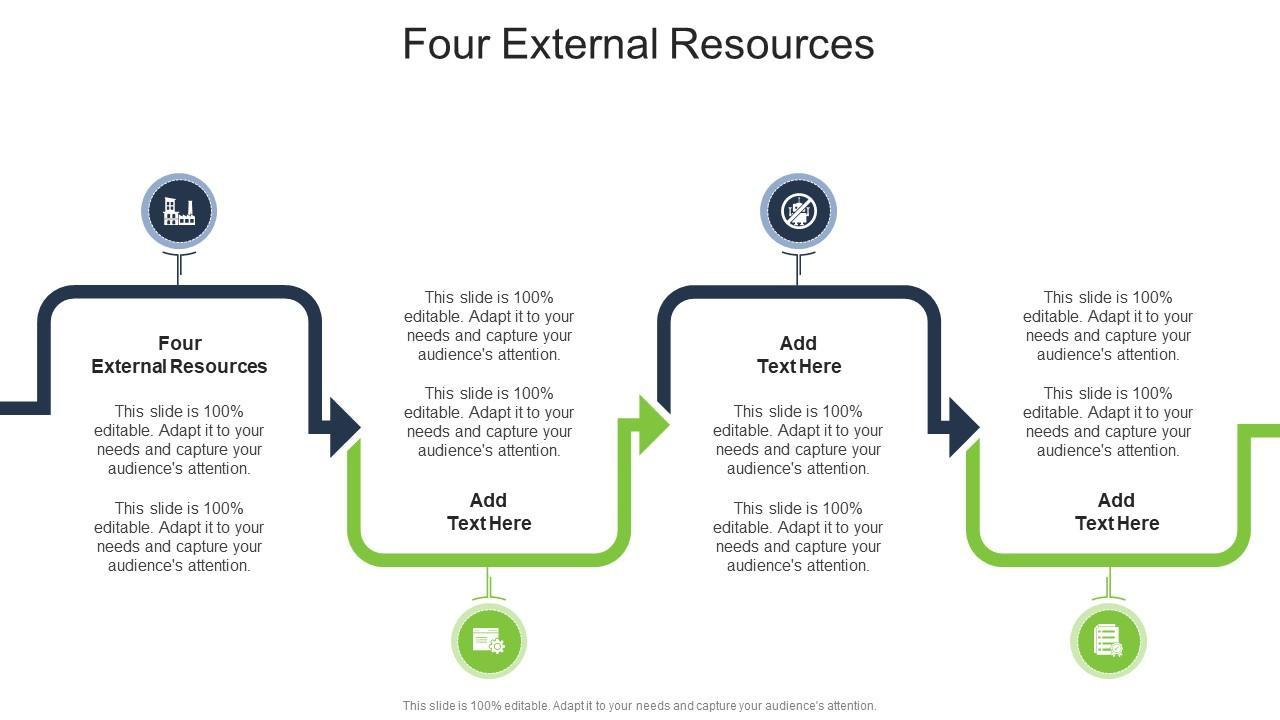 Four External Resources

Four External Resources

This slide is 100% editable. Adapt it to your needs and capture your audience's attention.

This slide is 100% editable. Adapt it to your needs and capture your audience's attention.

This slide is 100% editable. Adapt it to your needs and capture your audience's attention.

This slide is 100% editable. Adapt it to your needs and capture your audience's attention.

Add Text Here

Add Text Here

This slide is 100% editable. Adapt it to your needs and capture your audience's attention.

This slide is 100% editable. Adapt it to your needs and capture your audience's attention.

This slide is 100% editable. Adapt it to your needs and capture your audience's attention.

This slide is 100% editable. Adapt it to your needs and capture your audience's attention.

Add Text Here

This slide is 100% editable. Adapt it to your needs and capture your audience's attention.